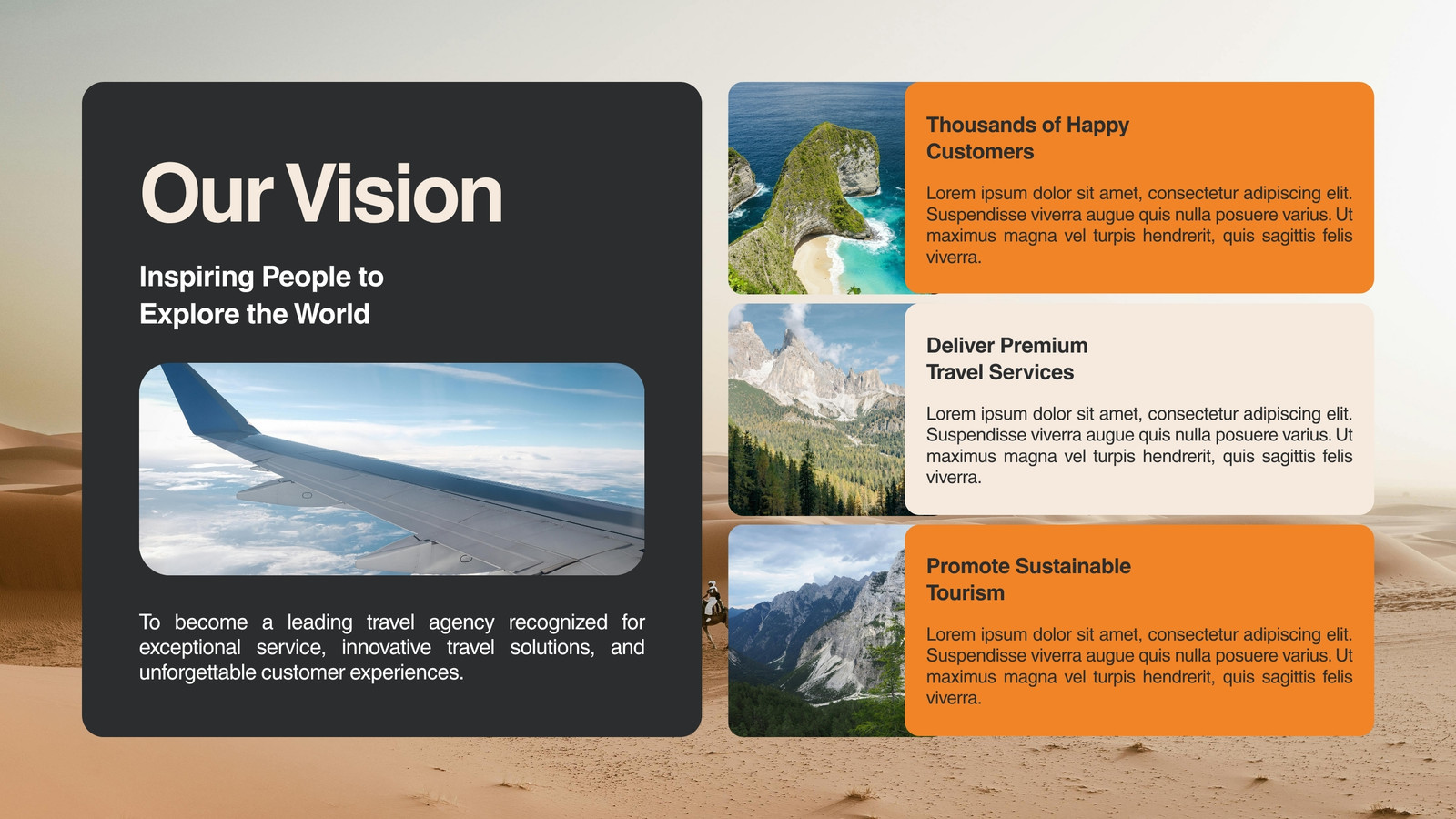 Our Vision

Inspiring People to Explore the World

To become a leading travel agency recognized for exceptional service, innovative travel solutions, and unforgettable customer experiences.

Thousands of Happy Customers

Lorem ipsum dolor sit amet, consectetur adipiscing elit. Suspendisse viverra augue quis nulla posuere varius. Ut maximus magna vel turpis hendrerit, quis sagittis felis viverra.

Deliver Premium Travel Services

Lorem ipsum dolor sit amet, consectetur adipiscing elit. Suspendisse viverra augue quis nulla posuere varius. Ut maximus magna vel turpis hendrerit, quis sagittis felis viverra.

Promote Sustainable Tourism

Lorem ipsum dolor sit amet, consectetur adipiscing elit. Suspendisse viverra augue quis nulla posuere varius. Ut maximus magna vel turpis hendrerit, quis sagittis felis viverra.